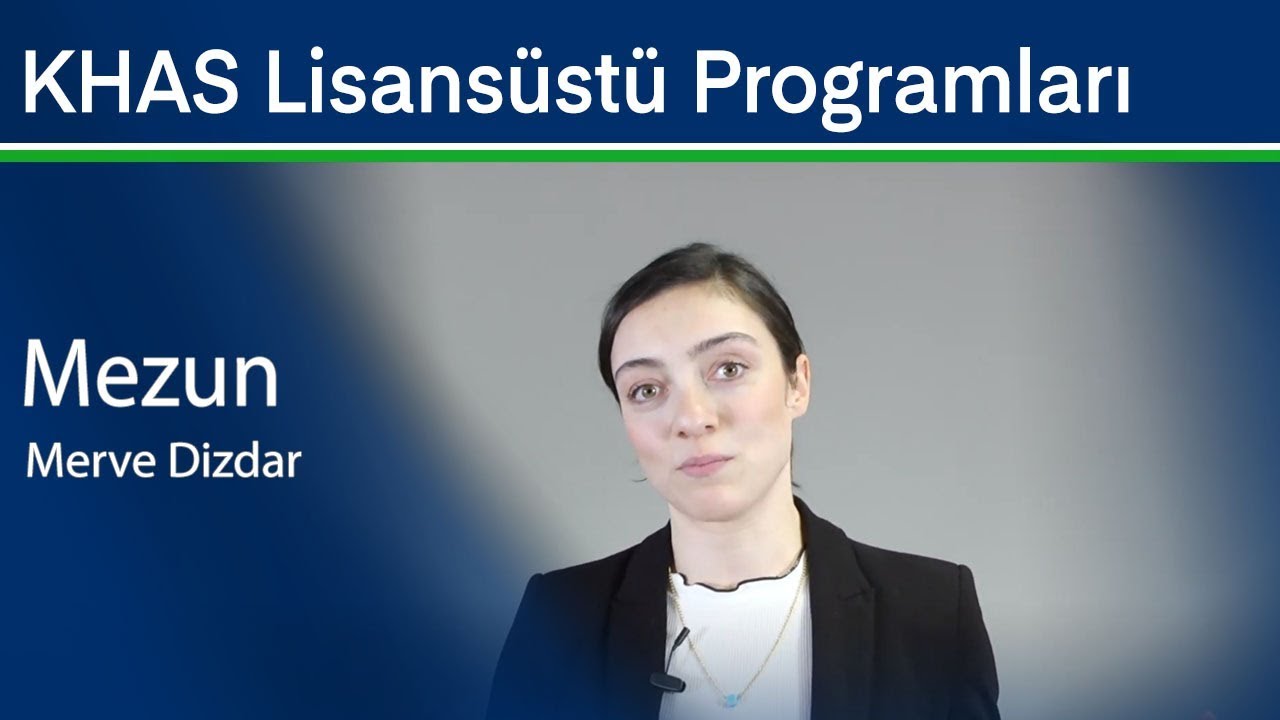 KHAS Lisansüstü Programları

Mezun

Merve Dizdar